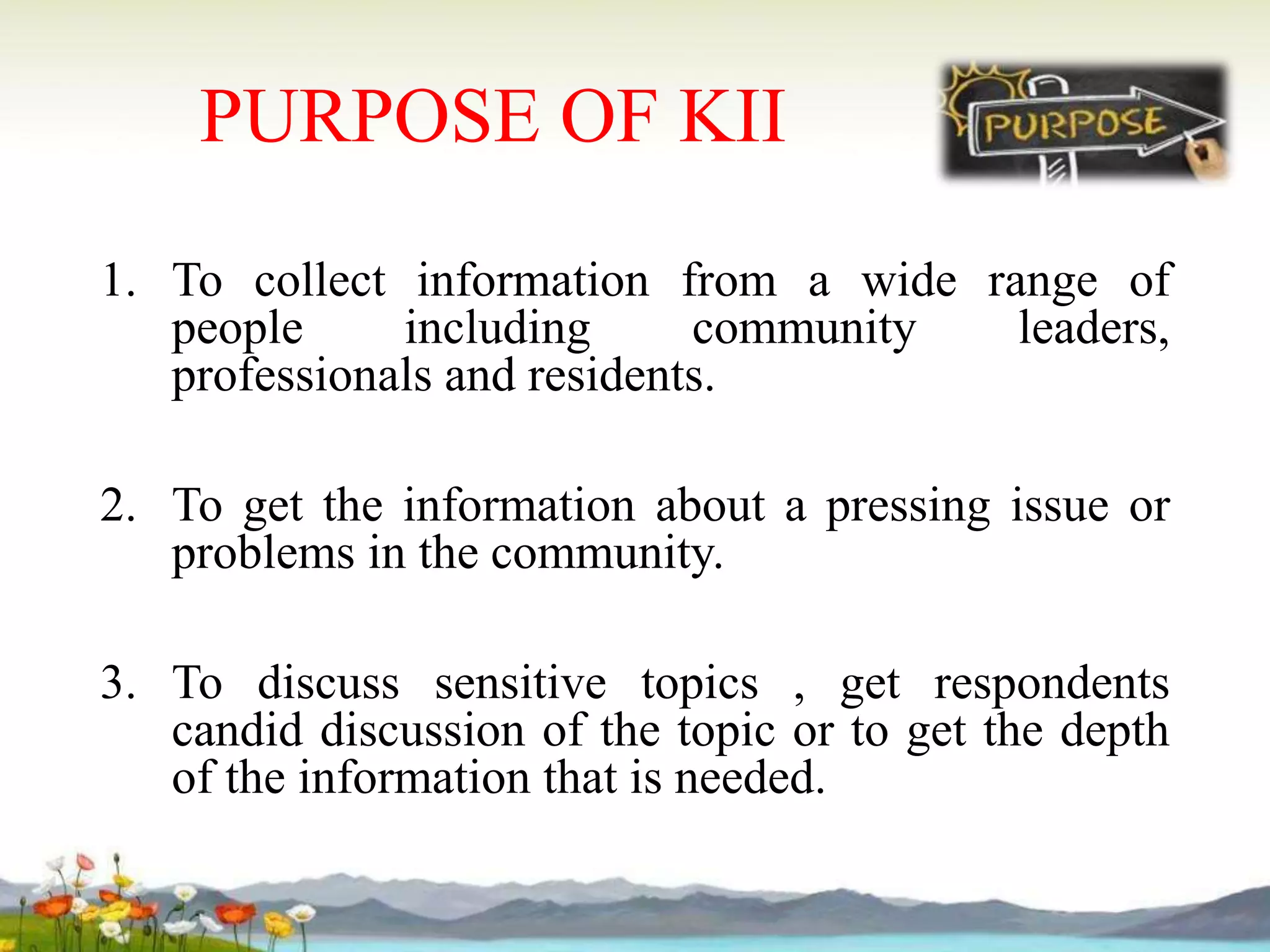 PURPOSE OF KII

PURPOSE

1. To collect information from a wide range of people including community leaders, professionals and residents.

2. To get the information about a pressing issue or problems in the community.

3. To discuss sensitive topics , get respondents candid discussion of the topic or to get the depth of the information that is needed.